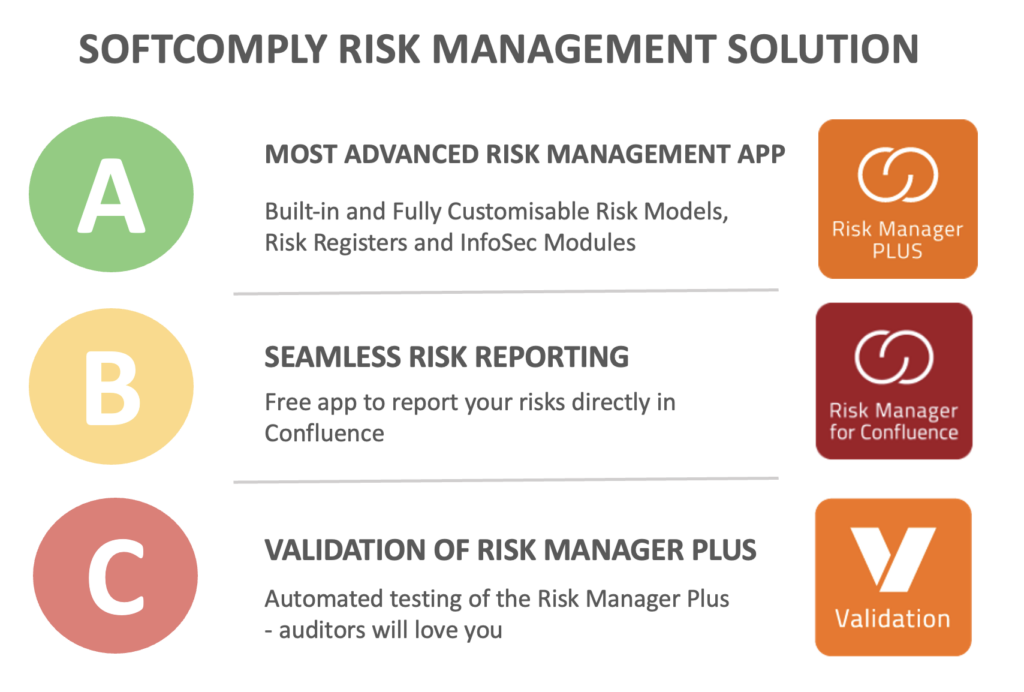 SOFTCOMPLY RISK MANAGEMENT SOLUTION

A

MOST ADVANCED RISK MANAGEMENT APP

Built-in and Fully Customisable Risk Models, Risk Registers and InfoSec Modules

Risk Manager PLUS

B

SEAMLESS RISK REPORTING

Free app to report your risks directly in Confluence

Risk Manager for Confluence

C

VALIDATION OF RISK MANAGER PLUS

Automated testing of the Risk Manager Plus - auditors will love you

Validation